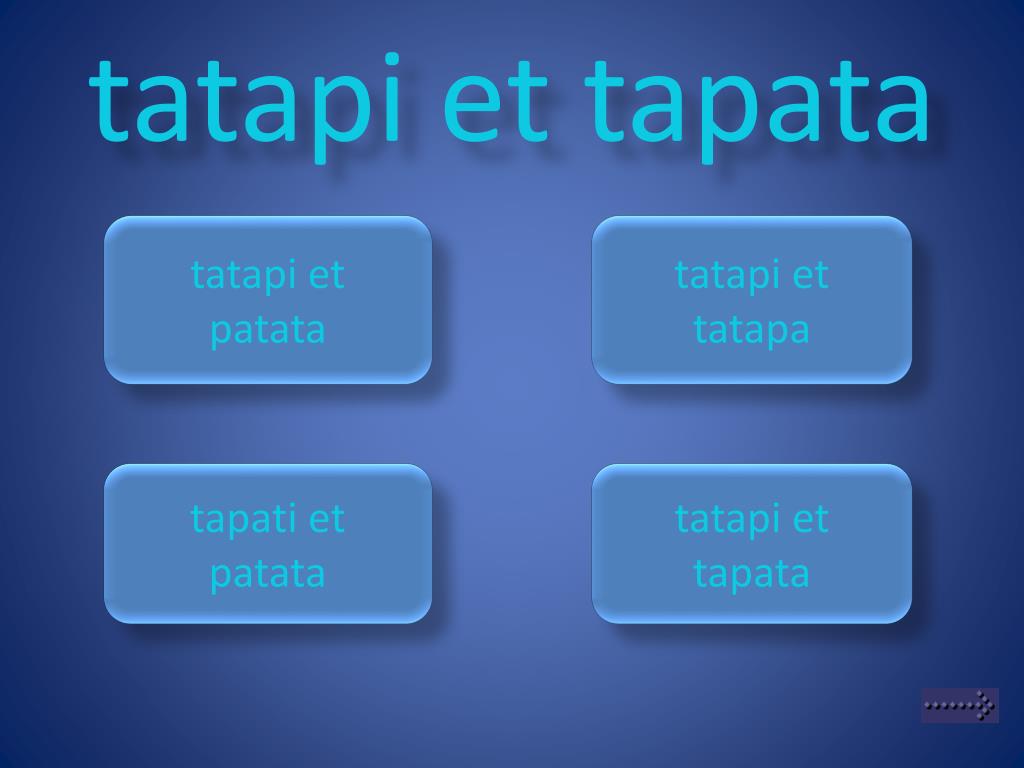 tatapi et tapata

tatapi et patata

tatapi et tatapa

tapati et patata

tatapi et tapata